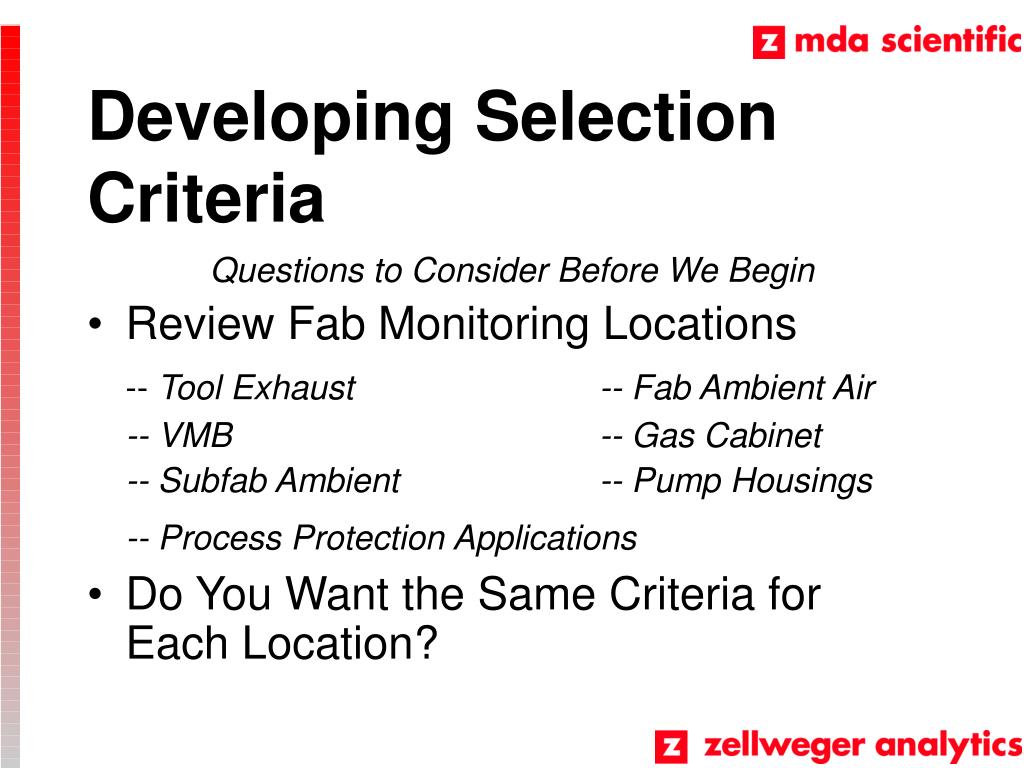 z mda scientific

Developing Selection Criteria

Questions to Consider Before We Begin

• Review Fab Monitoring Locations

-- Tool Exhaust
-- VMB
-- Subfab Ambient

-- Fab Ambient Air
-- Gas Cabinet
-- Pump Housings

-- Process Protection Applications

• Do You Want the Same Criteria for Each Location?

z zellweger analytics